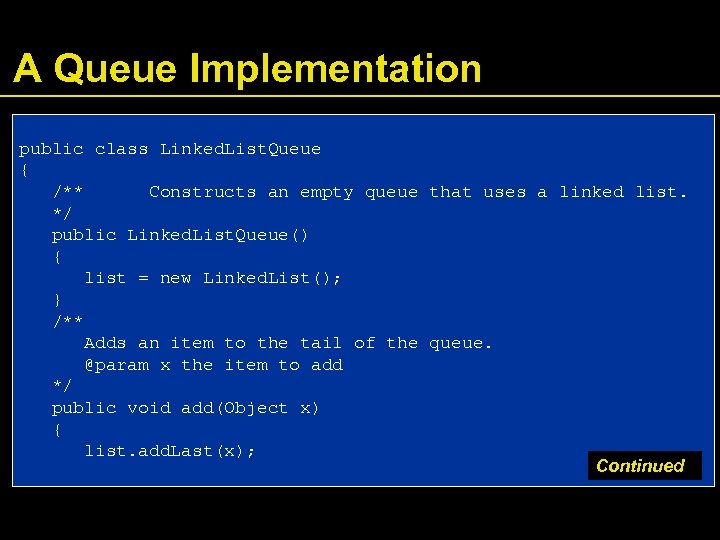 A Queue Implementation

public class LinkedListQueue
{
   /**      Constructs an empty queue that uses a linked list.
   */
   public LinkedListQueue()
   {
      list = new LinkedList();
   }
   /**
      Adds an item to the tail of the queue.
      @param x the item to add
   */
   public void add(Object x)
   {
      list.addLast(x);

Continued